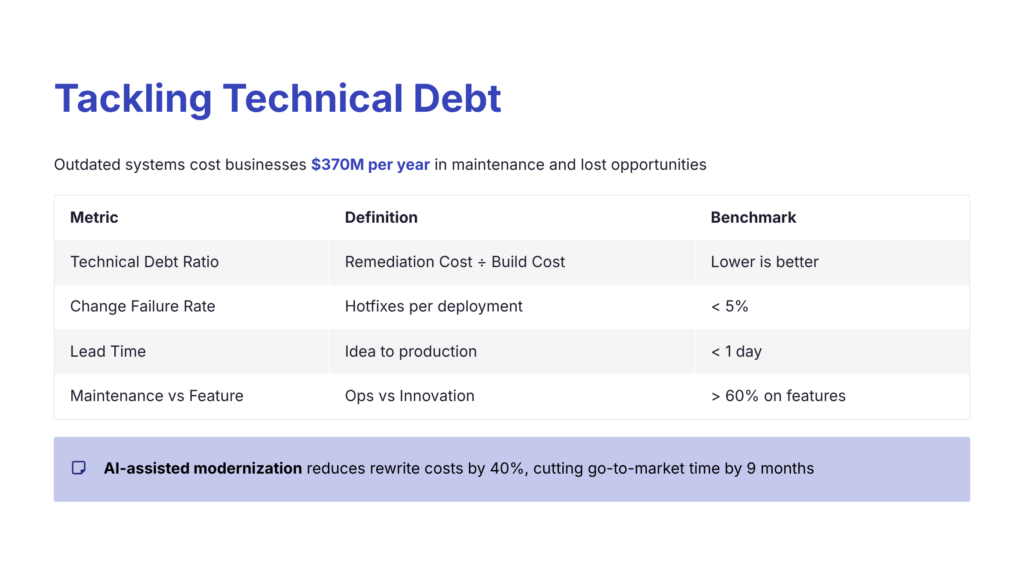 Tackling Technical Debt

Outdated systems cost businesses $370M per year in maintenance and lost opportunities

| Metric | Definition | Benchmark |
|---|---|---|
| Technical Debt Ratio | Remediation Cost ÷ Build Cost | Lower is better |
| Change Failure Rate | Hotfixes per deployment | < 5% |
| Lead Time | Idea to production | < 1 day |
| Maintenance vs Feature | Ops vs Innovation | > 60% on features |

AI-assisted modernization reduces rewrite costs by 40%, cutting go-to-market time by 9 months